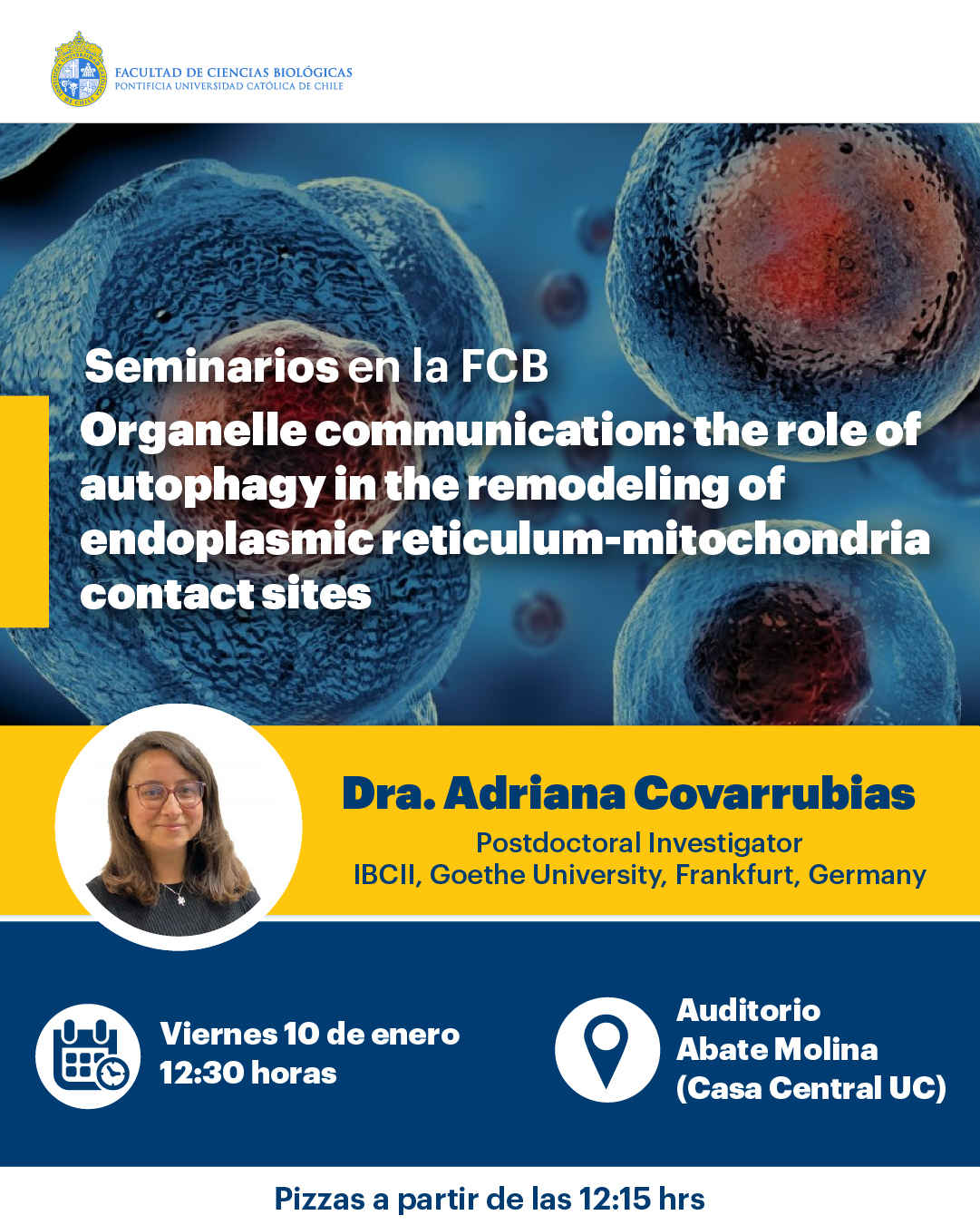 FACULTAD DE CIENCIAS BIOLÓGICAS
PONTIFICIA UNIVERSIDAD CATÓLICA DE CHILE

Seminarios en la FCB
Organelle communication: the role of autophagy in the remodeling of endoplasmic reticulum-mitochondria contact sites

Dra. Adriana Covarrubias
Postdoctoral Investigator
IBCII, Goethe University, Frankfurt, Germany

Viernes 10 de enero
12:30 horas

Auditorio
Abate Molina
(Casa Central UC)

Pizzas a partir de las 12:15 hrs